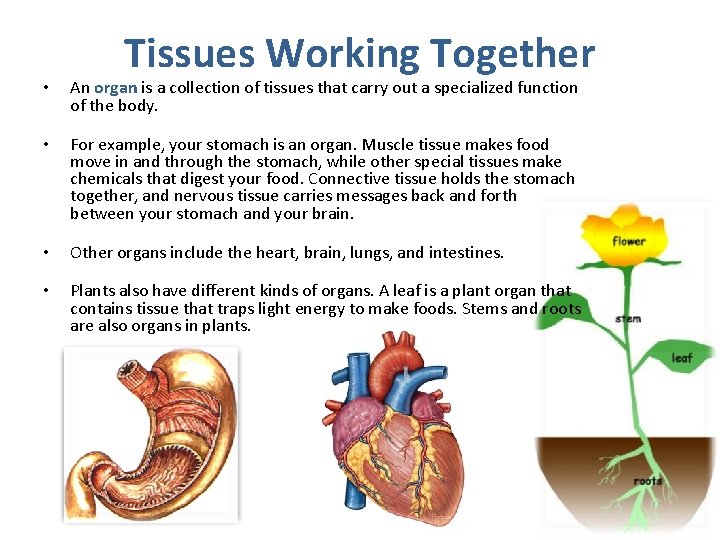 Tissues Working Together

• An organ is a collection of tissues that carry out a specialized function of the body.

• For example, your stomach is an organ. Muscle tissue makes food move in and through the stomach, while other special tissues make chemicals that digest your food. Connective tissue holds the stomach together, and nervous tissue carries messages back and forth between your stomach and your brain.

• Other organs include the heart, brain, lungs, and intestines.

• Plants also have different kinds of organs. A leaf is a plant organ that contains tissue that traps light energy to make foods. Stems and roots are also organs in plants.

flower

stem

leaf

roots